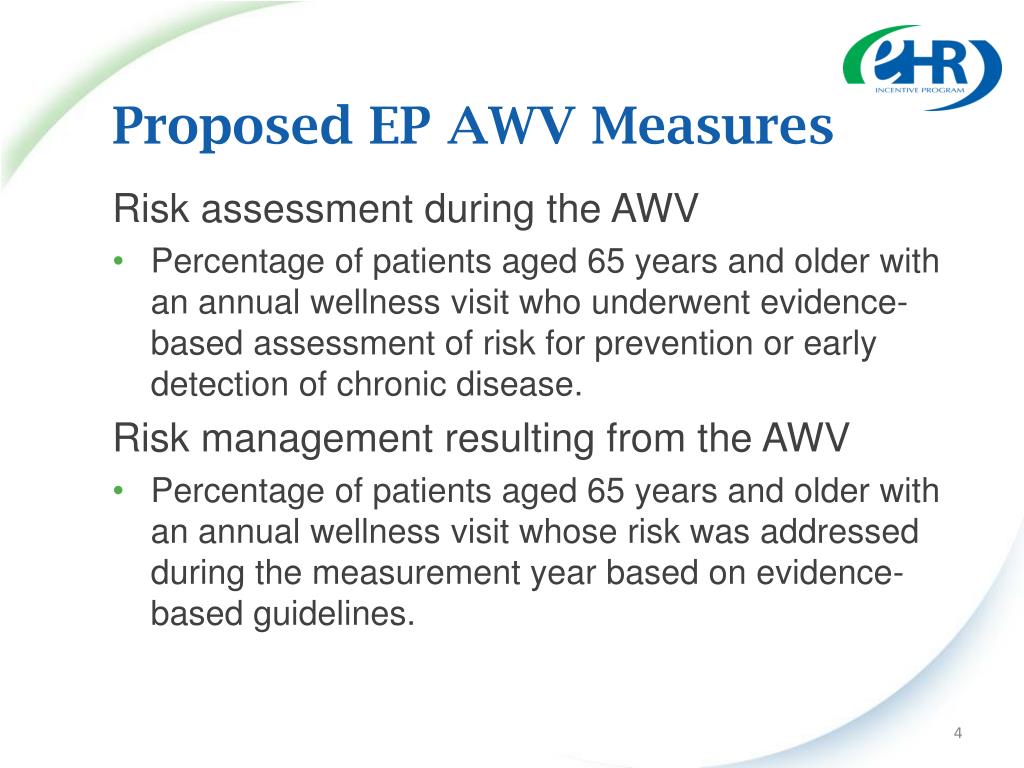 eHR
INCENTIVE PROGRAM

Proposed EP AWV Measures

Risk assessment during the AWV

• Percentage of patients aged 65 years and older with an annual wellness visit who underwent evidence-based assessment of risk for prevention or early detection of chronic disease.

Risk management resulting from the AWV

• Percentage of patients aged 65 years and older with an annual wellness visit whose risk was addressed during the measurement year based on evidence-based guidelines.

4